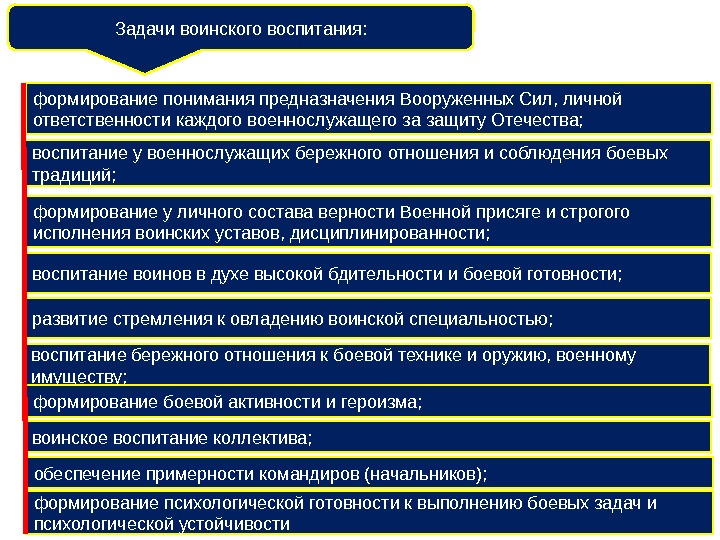 Задачи воинского воспитания:

формирование понимания предназначения Вооруженных Сил, личной ответственности каждого военнослужащего за защиту Отечества;

воспитание у военнослужащих бережного отношения и соблюдения боевых традиций;

формирование у личного состава верности Военной присяге и строгого исполнения воинских уставов, дисциплинированности;

воспитание воинов в духе высокой бдительности и боевой готовности;

развитие стремления к овладению воинской специальностью;

воспитание бережного отношения к боевой технике и оружию, военному имуществу;

формирование боевой активности и героизма;

воинское воспитание коллектива;

обеспечение примерности командиров (начальников);

формирование психологической готовности к выполнению боевых задач и психологической устойчивости